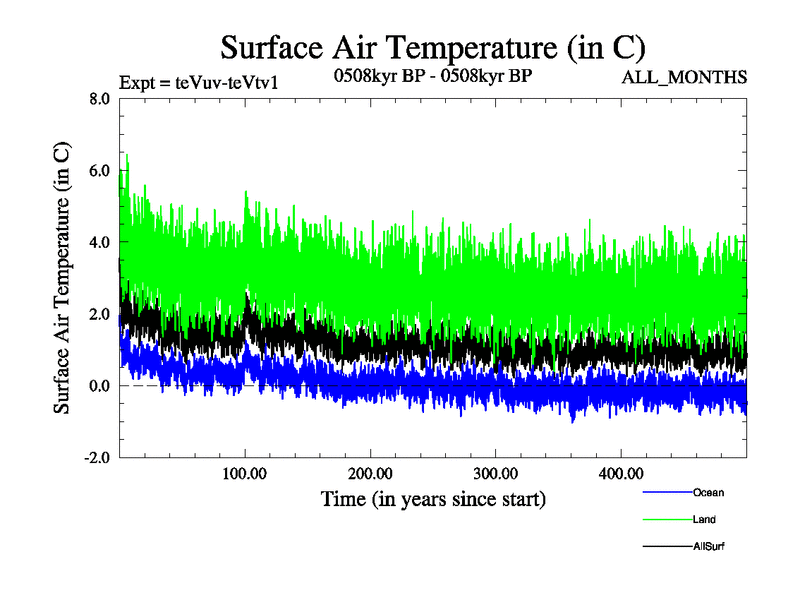 Surface Air Temperature (in C)

Expt = teVuv-teVtv1

0508kyr BP - 0508kyr BP

ALL_MONTHS

Surface Air Temperature (in C)

8.0
6.0
4.0
2.0
0.0
-2.0

100.00
200.00
300.00
400.00

Time (in years since start)

Ocean

Land

AllSurf